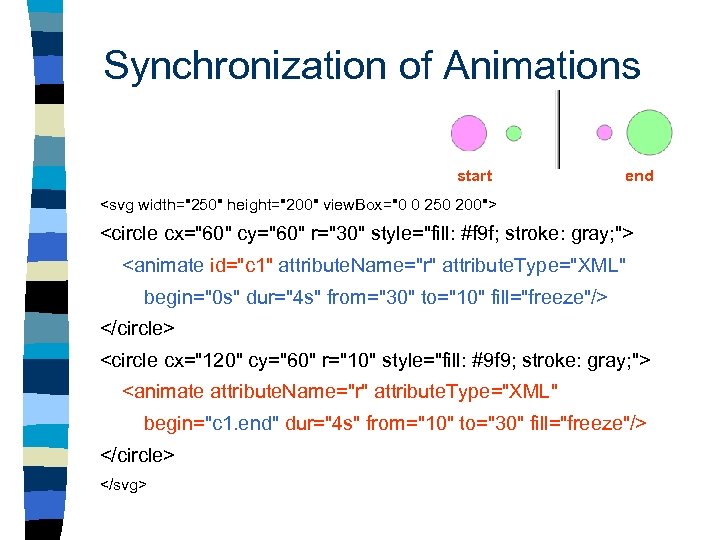 Synchronization of Animations

start

end

<svg width="250" height="200" viewBox="0 0 250 200">

<circle cx="60" cy="60" r="30" style="fill: #f9f; stroke: gray;">

<animate id="c1" attributeName="r" attributeType="XML" begin="0s" dur="4s" from="30" to="10" fill="freeze"/>

</circle>

<circle cx="120" cy="60" r="10" style="fill: #9f9; stroke: gray;">

<animate attributeName="r" attributeType="XML" begin="c1.end" dur="4s" from="10" to="30" fill="freeze"/>

</circle>

</svg>